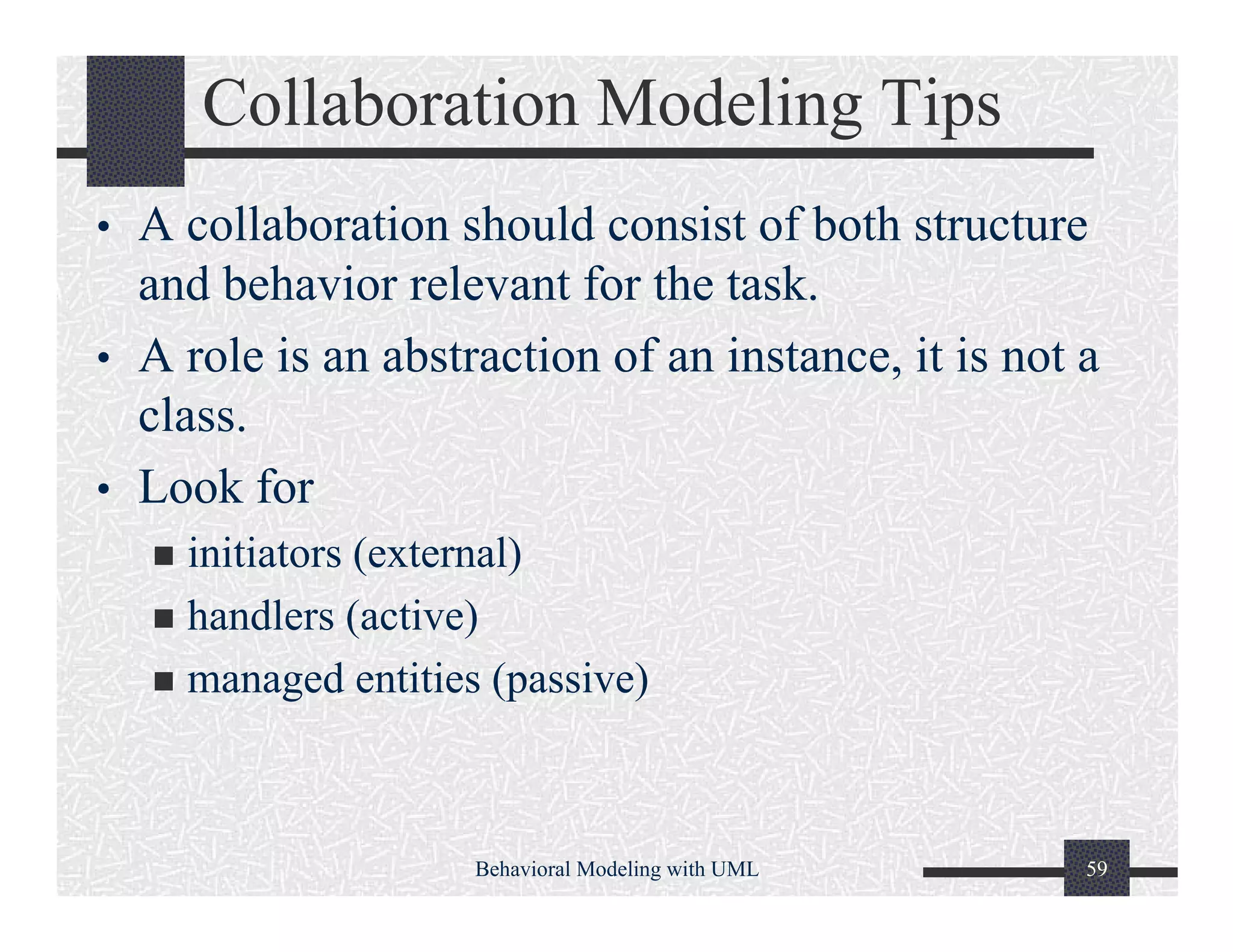 Collaboration Modeling Tips

• A collaboration should consist of both structure and behavior relevant for the task.

• A role is an abstraction of an instance, it is not a class.

• Look for

■ initiators (external)

■ handlers (active)

■ managed entities (passive)

Behavioral Modeling with UML

59